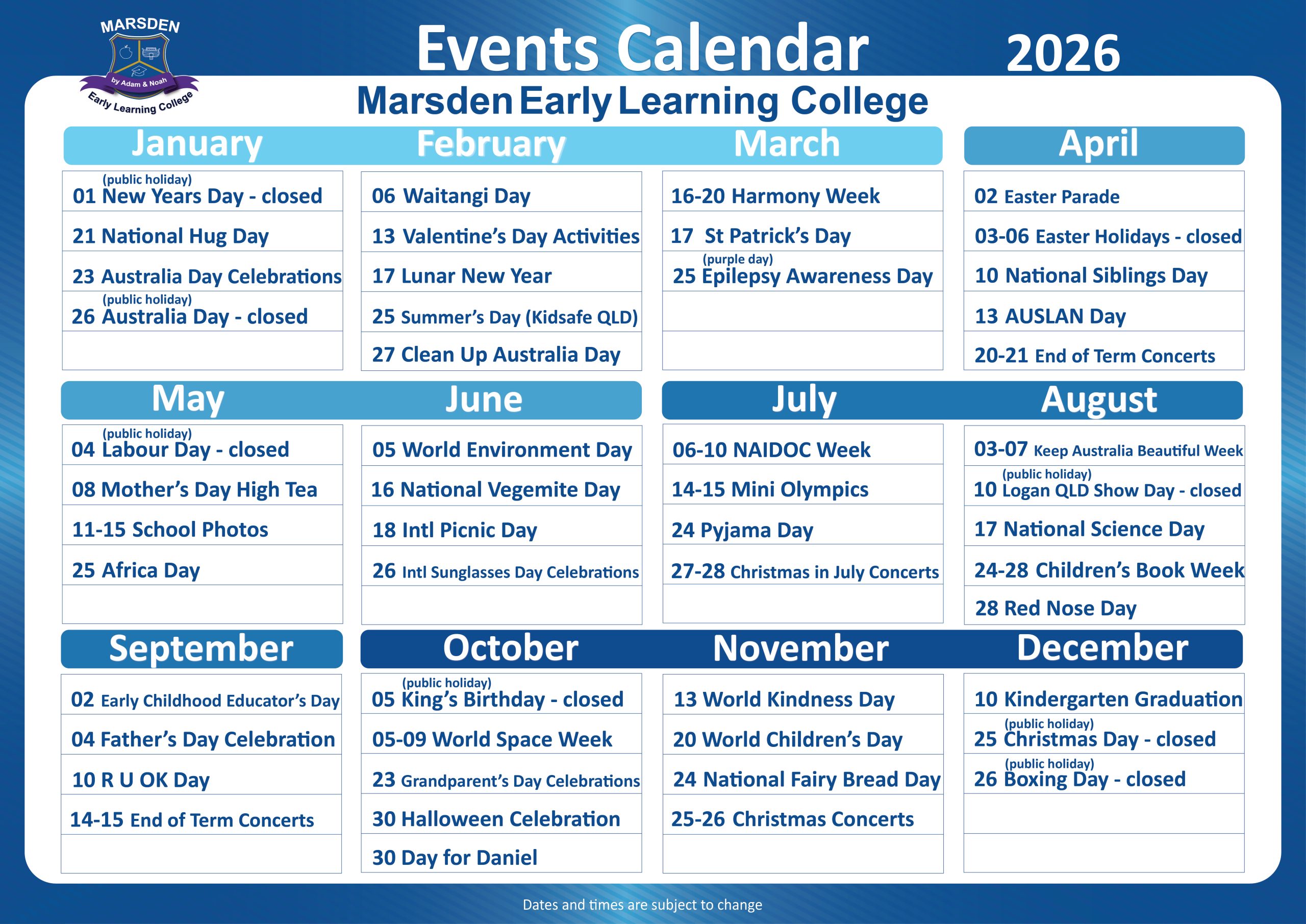 MARSDEN
by Adam & Noah
Early Learning College

Events Calendar 2026
Marsden Early Learning College

January
(public holiday)
01 New Years Day - closed
21 National Hug Day
23 Australia Day Celebrations
(public holiday)
26 Australia Day - closed

February
06 Waitangi Day
13 Valentine's Day Activities
17 Lunar New Year
25 Summer's Day (Kidsafe QLD)
27 Clean Up Australia Day

March
16-20 Harmony Week
17 St Patrick's Day
(purple day)
25 Epilepsy Awareness Day

April
02 Easter Parade
03-06 Easter Holidays - closed
10 National Siblings Day
13 AUSLAN Day
20-21 End of Term Concerts

May
(public holiday)
04 Labour Day - closed
08 Mother's Day High Tea
11-15 School Photos
25 Africa Day

June
05 World Environment Day
16 National Vegemite Day
18 Intl Picnic Day
26 Intl Sunglasses Day Celebrations

July
06-10 NAIDOC Week
14-15 Mini Olympics
24 Pyjama Day
27-28 Christmas in July Concerts

August
03-07 Keep Australia Beautiful Week
(public holiday)
10 Logan QLD Show Day - closed
17 National Science Day
24-28 Children's Book Week
28 Red Nose Day

September
02 Early Childhood Educator's Day
04 Father's Day Celebration
10 R U OK Day
14-15 End of Term Concerts

October
(public holiday)
05 King's Birthday - closed
05-09 World Space Week
23 Grandparent's Day Celebrations
30 Halloween Celebration
30 Day for Daniel

November
13 World Kindness Day
20 World Children's Day
24 National Fairy Bread Day
25-26 Christmas Concerts

December
10 Kindergarten Graduation
(public holiday)
25 Christmas Day - closed
(public holiday)
26 Boxing Day - closed

Dates and times are subject to change